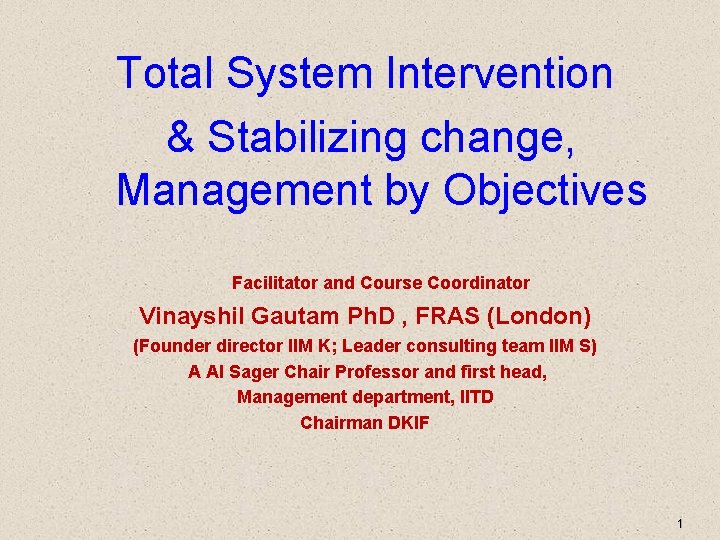 Total System Intervention
& Stabilizing change,
Management by Objectives

Facilitator and Course Coordinator
Vinayshil Gautam PhD , FRAS (London)
(Founder director IIM K; Leader consulting team IIM S)
A Al Sager Chair Professor and first head,
Management department, IITD
Chairman DKIF

1